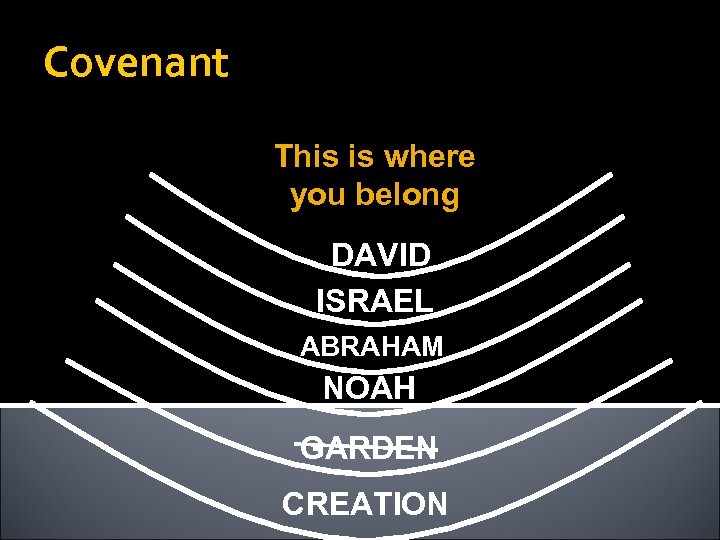 Covenant

This is where you belong

DAVID

ISRAEL

ABRAHAM

NOAH

GARDEN

CREATION